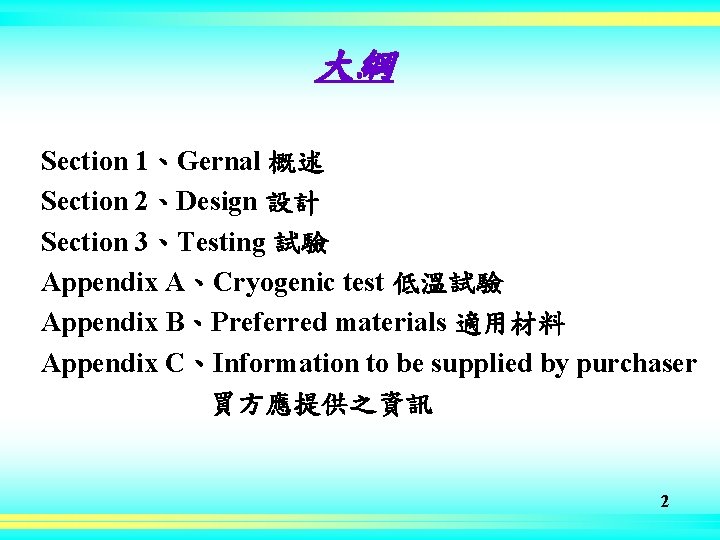 大綱

Section 1、Gernal 概述
Section 2、Design 設計
Section 3、Testing 試驗
Appendix A、Cryogenic test 低溫試驗
Appendix B、Preferred materials 適用材料
Appendix C、Information to be supplied by purchaser 買方應提供之資訊

2